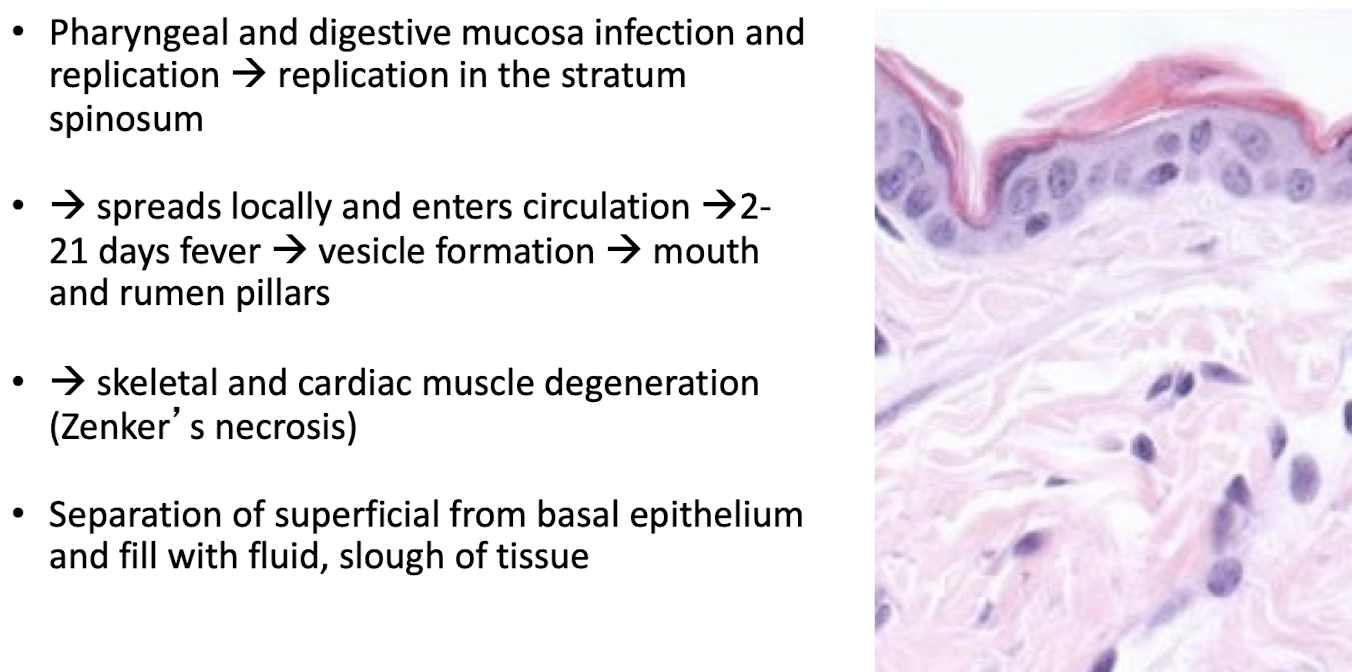 • Pharyngeal and digestive mucosa infection and replication → replication in the stratum spinosum

• → spreads locally and enters circulation →2-21 days fever → vesicle formation → mouth and rumen pillars

• → skeletal and cardiac muscle degeneration (Zenker’s necrosis)

• Separation of superficial from basal epithelium and fill with fluid, slough of tissue